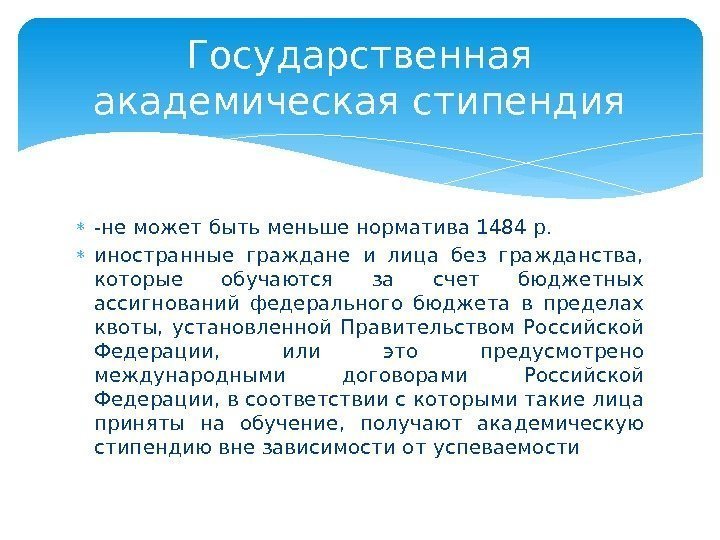 Государственная академическая стипендия

-не может быть меньше норматива 1484 р.

иностранные граждане и лица без гражданства, которые обучаются за счет бюджетных ассигнований федерального бюджета в пределах квоты, установленной Правительством Российской Федерации, или это предусмотрено международными договорами Российской Федерации, в соответствии с которыми такие лица приняты на обучение, получают академическую стипендию вне зависимости от успеваемости